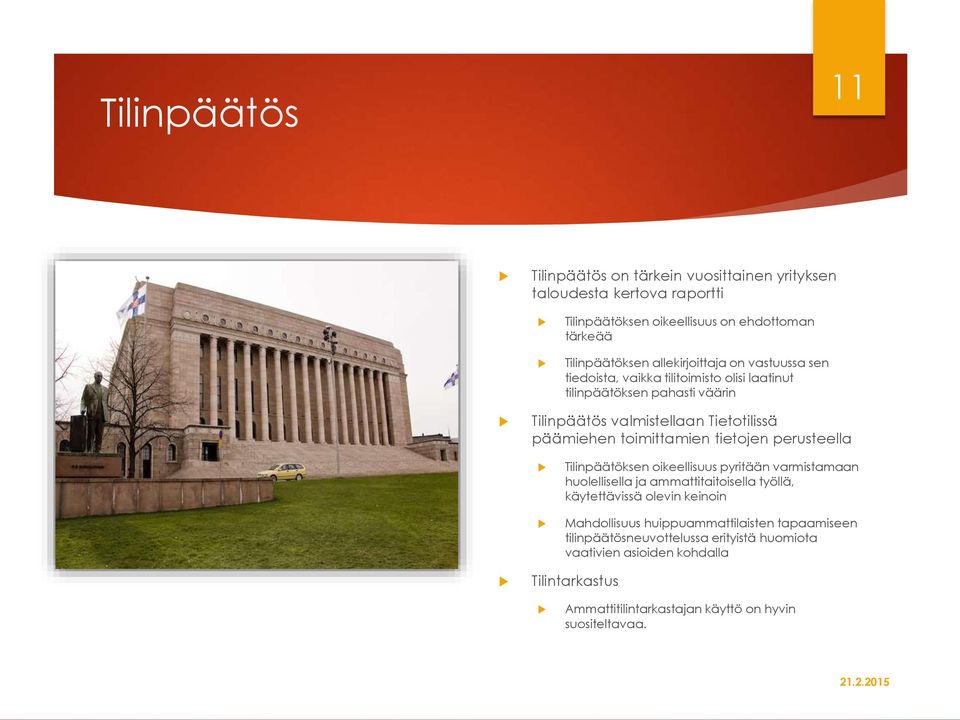 Tilinpäätös

11

Tilinpäätös on tärkein vuosittainen yrityksen taloudesta kertova raportti

Tilinpäätöksen oikeellisuus on ehdottoman tärkeää

Tilinpäätöksen allekirjoittaja on vastuussa sen tiedoista, vaikka tilitoimisto olisi laatinut tilinpäätöksen pahasti väärin

Tilinpäätös valmistellaan Tietotilissä päämiehen toimittamien tietojen perusteella

Tilinpäätöksen oikeellisuus pyritään varmistamaan huolellisella ja ammattitaitoisella työllä, käytettävissä olevin keinoin

Mahdollisuus huippuammattilaisten tapaamiseen tilinpäätösneuvottelussa erityistä huomiota vaativien asioiden kohdalla

Tilintarkastus

Ammattitilintarkastajan käyttö on hyvin suositeltavaa.

21.2.2015